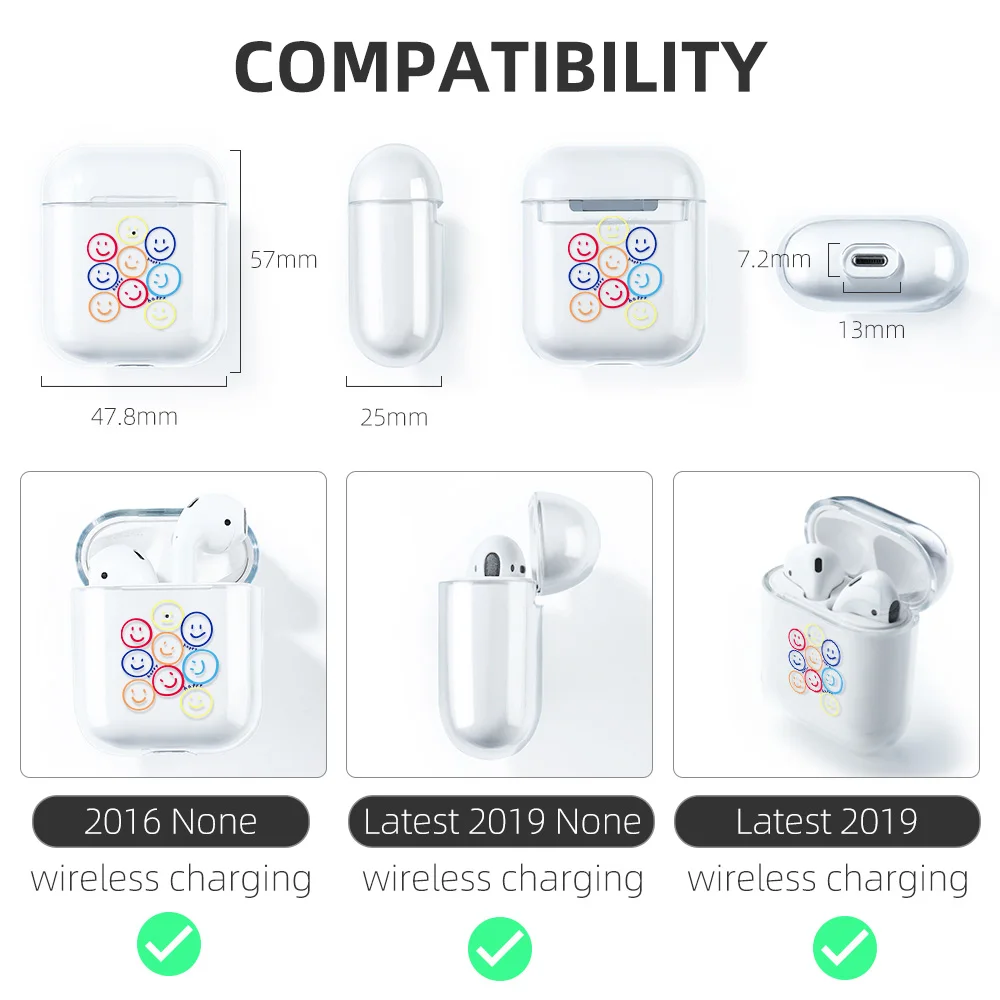 COMPATIBILITY

57mm

47.8mm

25mm

7.2mm

13mm

2016 None

wireless charging

Latest 2019 None

wireless charging

Latest 2019

wireless charging